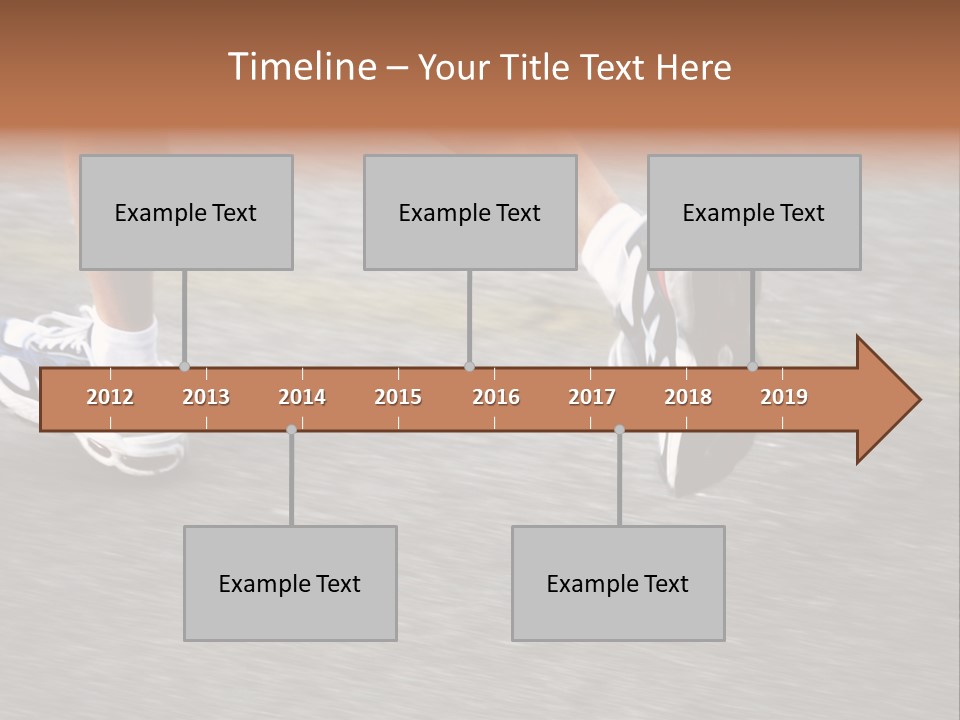 Timeline – Your Title Text Here

Example Text

Example Text

Example Text

2012 2013 2014 2015 2016 2017 2018 2019

Example Text

Example Text